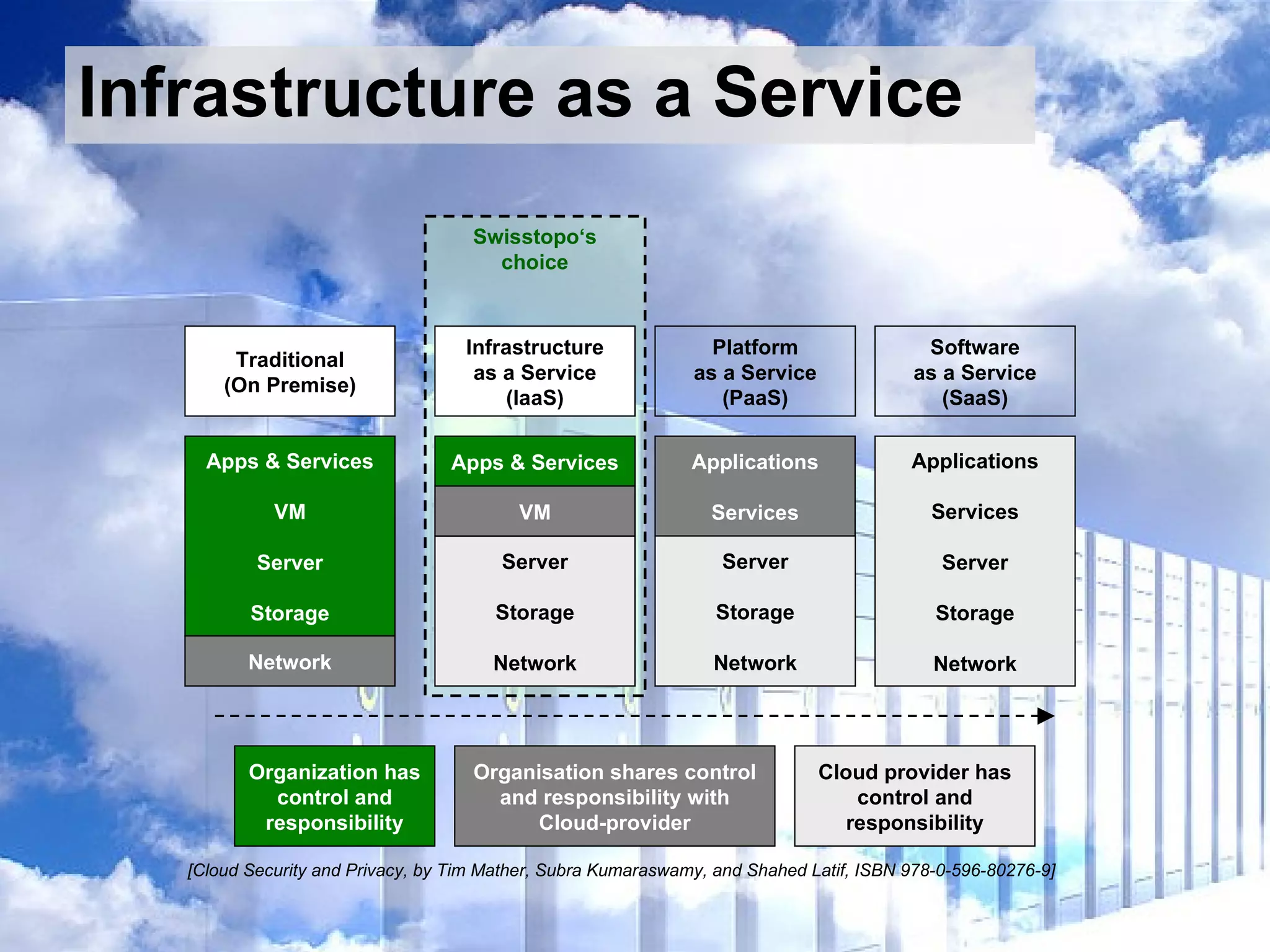 Infrastructure as a Service

Swisstopo‘s choice

Traditional (On Premise)

Apps & Services
VM
Server
Storage
Network

Infrastructure as a Service (IaaS)

Apps & Services
VM
Server
Storage
Network

Platform as a Service (PaaS)

Applications
Services
Server
Storage
Network

Software as a Service (SaaS)

Applications
Services
Server
Storage
Network

Organization has control and responsibility

Organisation shares control and responsibility with Cloud-provider

Cloud provider has control and responsibility

[Cloud Security and Privacy, by Tim Mather, Subra Kumaraswamy, and Shahed Latif, ISBN 978-0-596-80276-9]